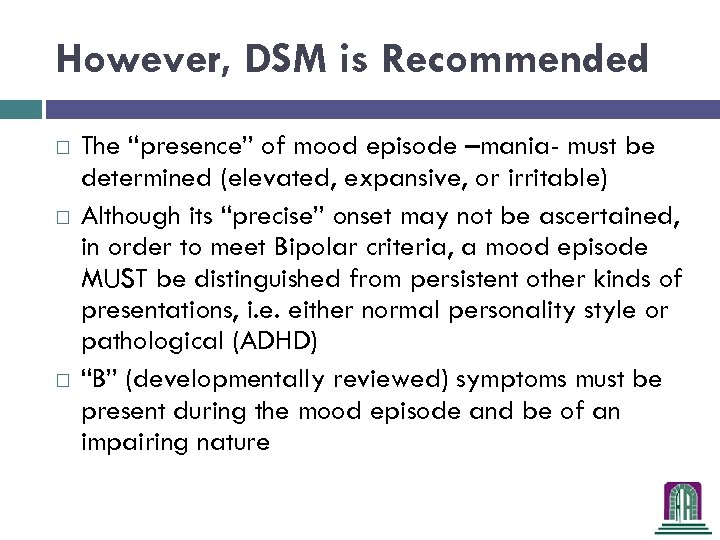 However, DSM is Recommended

□ The “presence” of mood episode –mania- must be determined (elevated, expansive, or irritable)

□ Although its “precise” onset may not be ascertained, in order to meet Bipolar criteria, a mood episode MUST be distinguished from persistent other kinds of presentations, i.e. either normal personality style or pathological (ADHD)

□ “B” (developmentally reviewed) symptoms must be present during the mood episode and be of an impairing nature